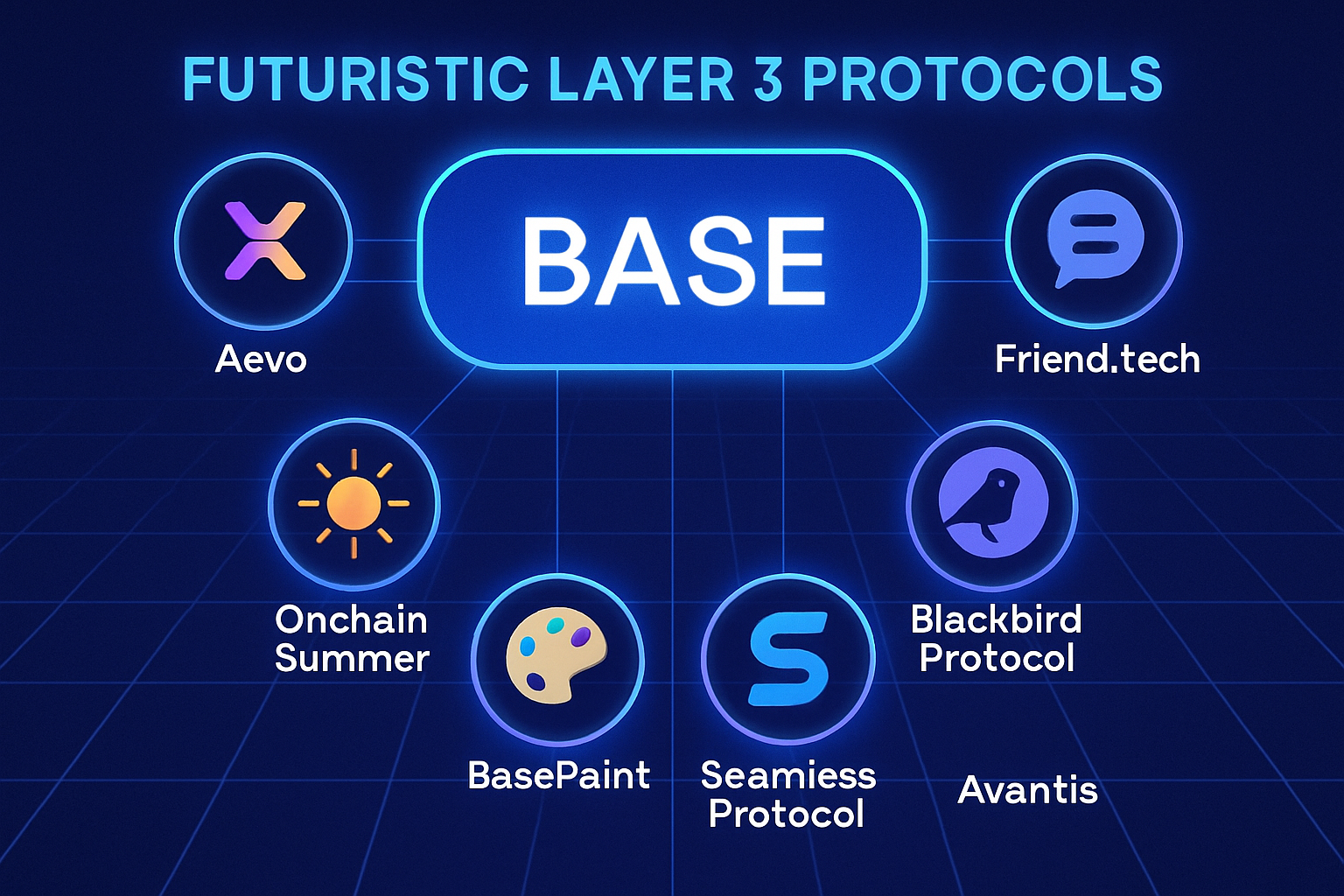 FUTURISTIC LAYER 3 PROTOCOLS

BASE

Aevo

Friend.tech

Onchain Summer

Blackbird Protocol

BasePaint

Seamiess Protocol

Avantis